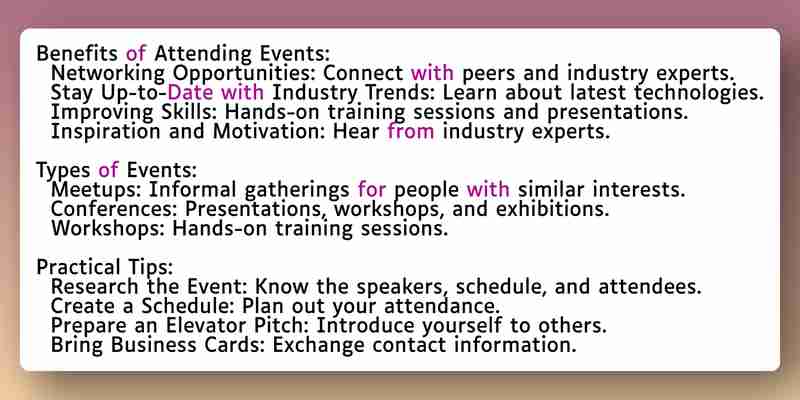 Benefits of Attending Events:
Networking Opportunities: Connect with peers and industry experts.
Stay Up-to-Date with Industry Trends: Learn about latest technologies.
Improving Skills: Hands-on training sessions and presentations.
Inspiration and Motivation: Hear from industry experts.

Types of Events:
Meetups: Informal gatherings for people with similar interests.
Conferences: Presentations, workshops, and exhibitions.
Workshops: Hands-on training sessions.

Practical Tips:
Research the Event: Know the speakers, schedule, and attendees.
Create a Schedule: Plan out your attendance.
Prepare an Elevator Pitch: Introduce yourself to others.
Bring Business Cards: Exchange contact information.